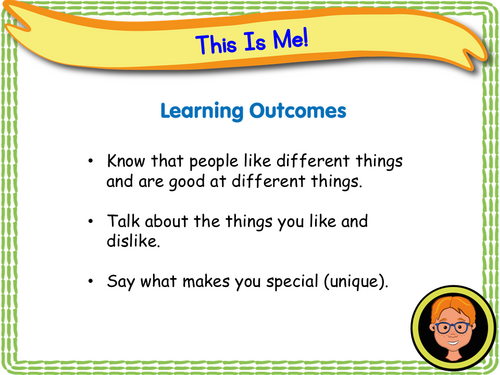 This Is Me!

Learning Outcomes

• Know that people like different things and are good at different things.

• Talk about the things you like and dislike.

• Say what makes you special (unique).